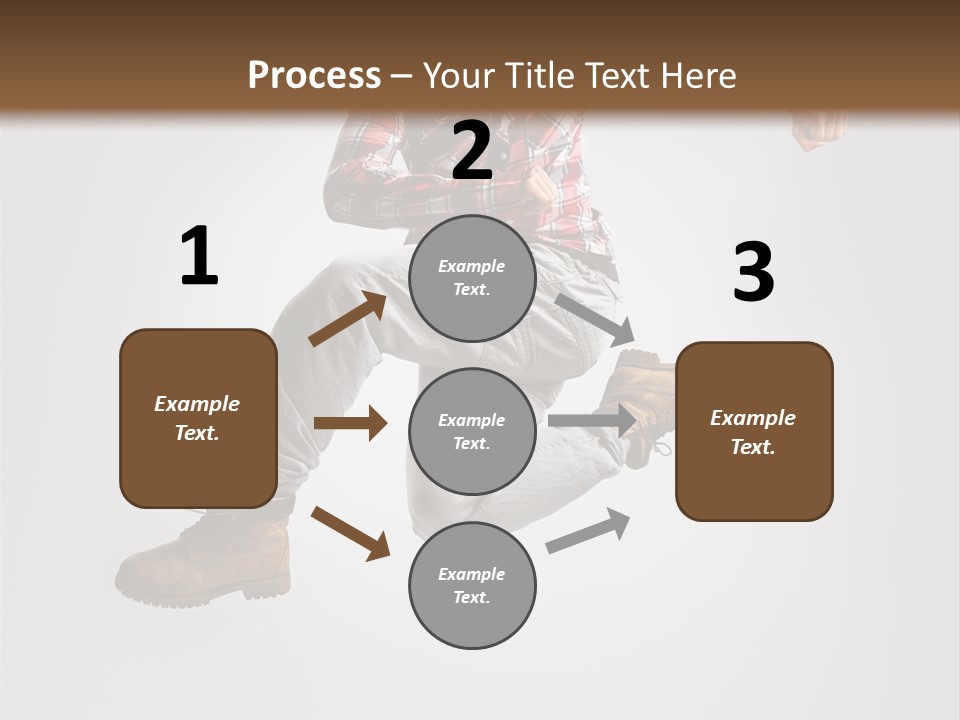 Process – Your Title Text Here

1

Example Text.

2

Example Text.

Example Text.

Example Text.

3

Example Text.